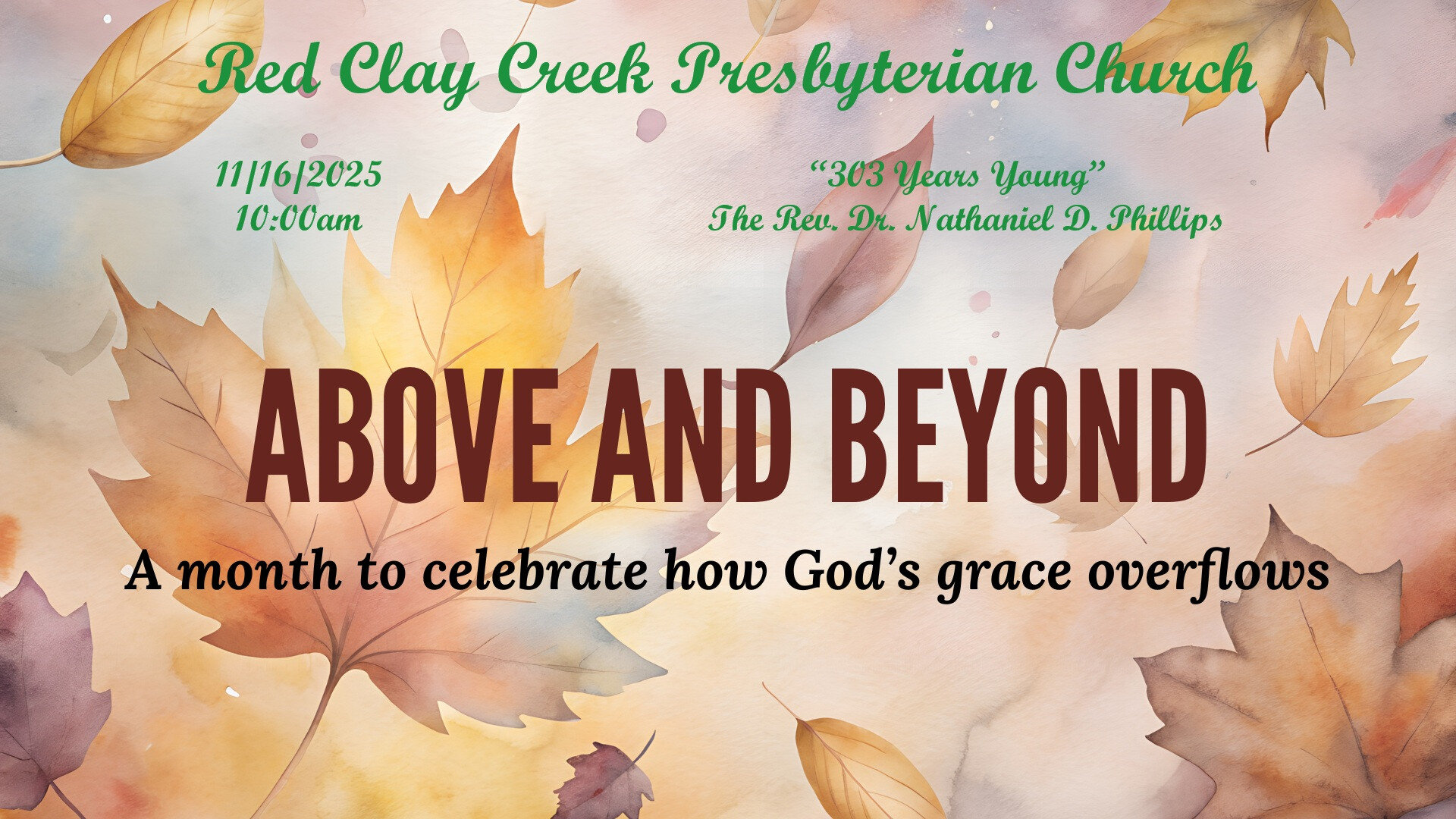 Red Clay Creek Presbyterian Church

11/16/2025
10:00am

"303 Years Young"
The Rev. Dr. Nathaniel D. Phillips

ABOVE AND BEYOND

A month to celebrate how God's grace overflows